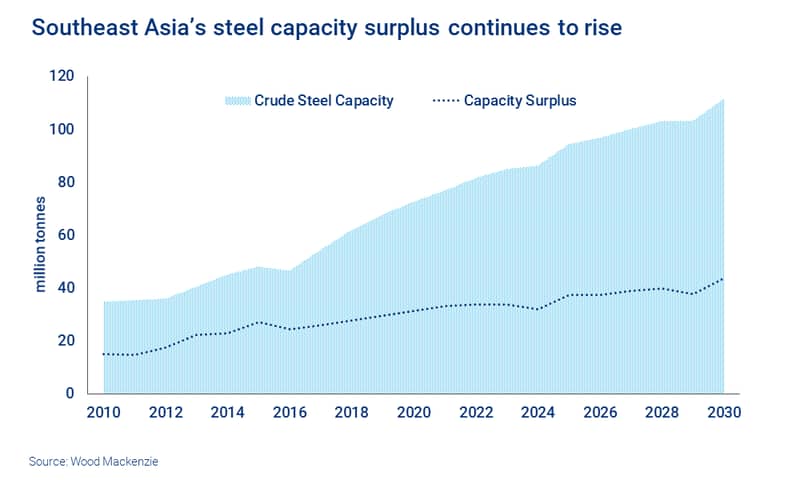 Southeast Asia's steel capacity surplus continues to rise

Crude Steel Capacity
Capacity Surplus

million tonnes

120
100
80
60
40
20
0

2010
2012
2014
2016
2018
2020
2022
2024
2026
2028
2030

Source: Wood Mackenzie